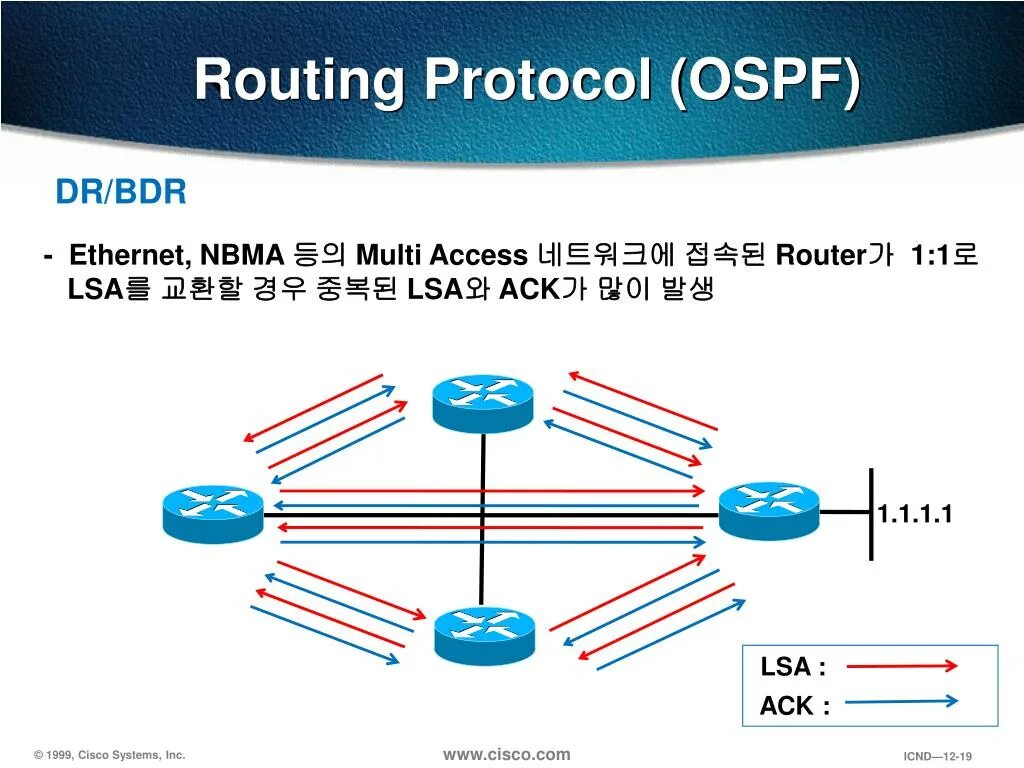 Routing Protocol (OSPF)

DR/BDR

- Ethernet, NBMA 등의 Multi Access 네트워크에 접속된 Router가 1:1로 LSA를 교환할 경우 중복된 LSA와 ACK가 많이 발생

1.1.1.1

LSA :

ACK :

© 1999, Cisco Systems, Inc.

www.cisco.com

ICND—12-19